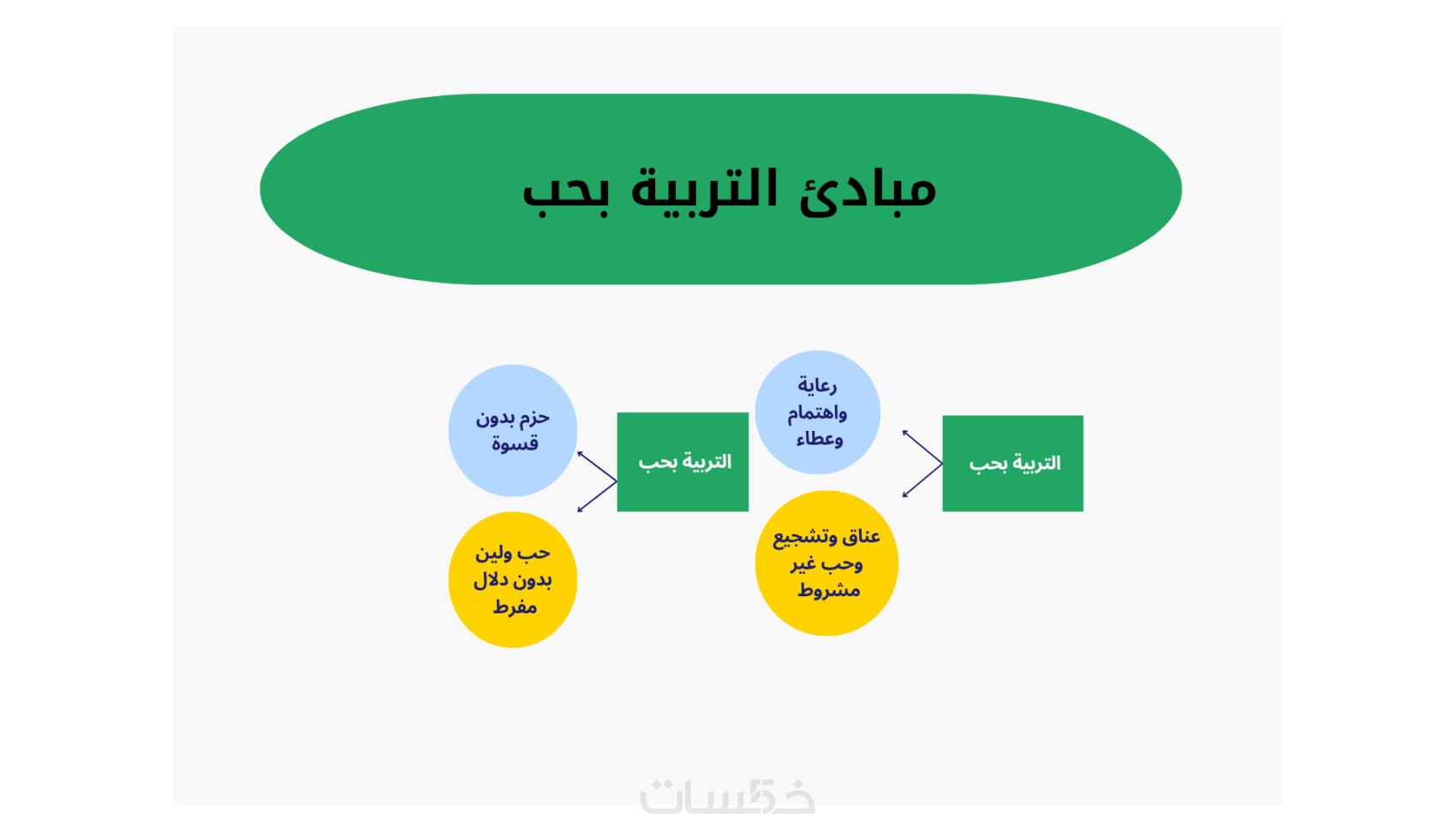 مبادئ التربية بحب

التربية بحب

رعاية واهتمام وعطاء

عناق وتشجيع وحب غير مشروط

التربية بحب

حزم بدون قسوة

حب ولين بدون دلال مفرط

خمسات